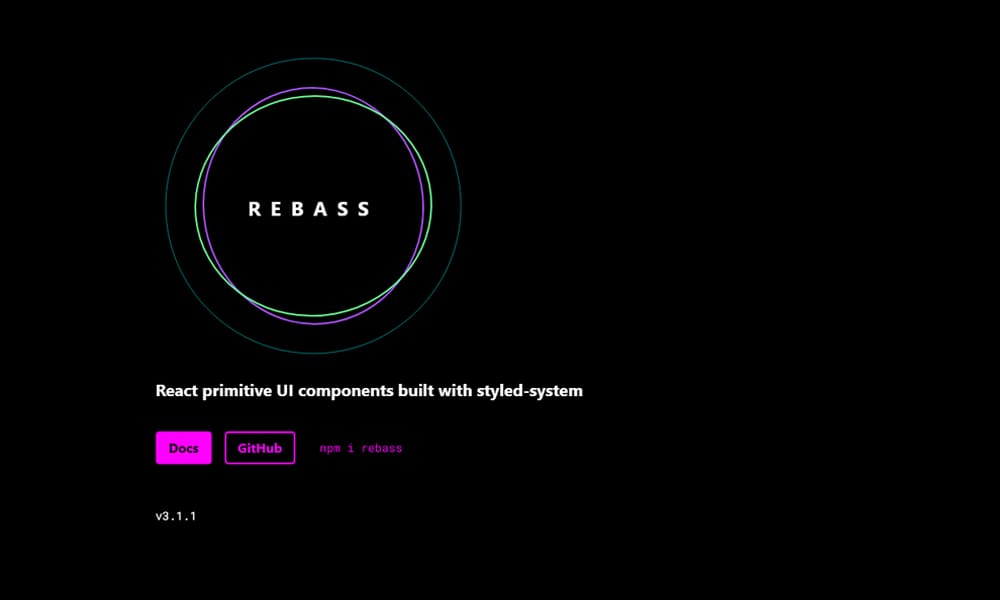 REBASS

React primitive UI components built with styled-system

Docs GitHub npm i rebass

v3.1.1